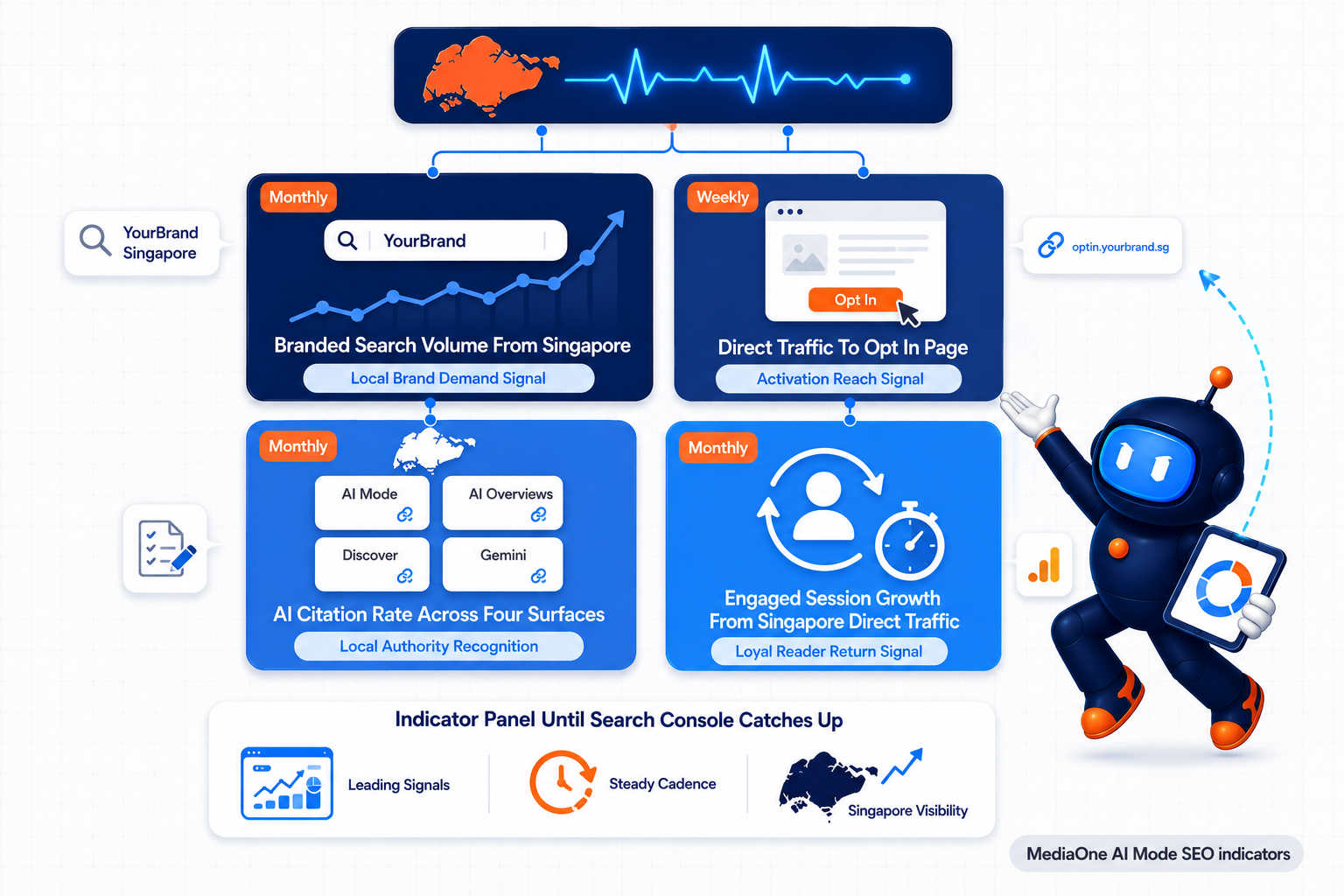 YourBrand Singapore

Monthly

YourBrand

Branded Search Volume From Singapore

Local Brand Demand Signal

Weekly

Opt In

Direct Traffic To Opt In Page

Activation Reach Signal

optin.yourbrand.sg

Monthly

AI Mode

AI Overviews

Discover

Gemini

AI Citation Rate Across Four Surfaces

Local Authority Recognition

Monthly

Engaged Session Growth From Singapore Direct Traffic

Loyal Reader Return Signal

Indicator Panel Until Search Console Catches Up

Leading Signals

Steady Cadence

Singapore Visibility

MediaOne AI Mode SEO indicators